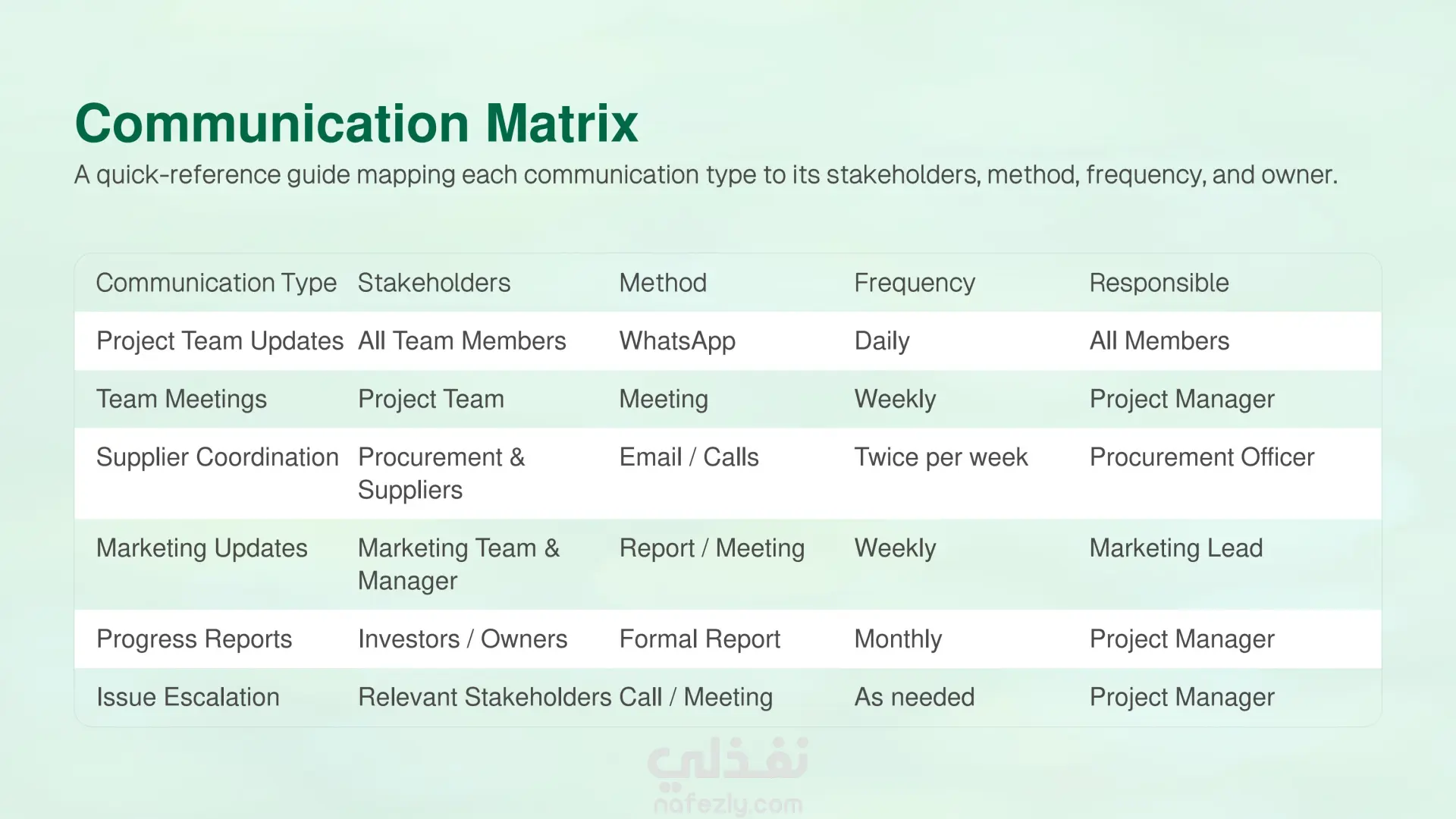 Communication Matrix

A quick-reference guide mapping each communication type to its stakeholders, method, frequency, and owner.

| Communication Type | Stakeholders | Method | Frequency | Responsible |
|---|---|---|---|---|
| Project Team Updates | All Team Members | WhatsApp | Daily | All Members |
| Team Meetings | Project Team | Meeting | Weekly | Project Manager |
| Supplier Coordination | Procurement & Suppliers | Email / Calls | Twice per week | Procurement Officer |
| Marketing Updates | Marketing Team & Manager | Report / Meeting | Weekly | Marketing Lead |
| Progress Reports | Investors / Owners | Formal Report | Monthly | Project Manager |
| Issue Escalation | Relevant Stakeholders | Call / Meeting | As needed | Project Manager |

نفذلي
nafezly.com